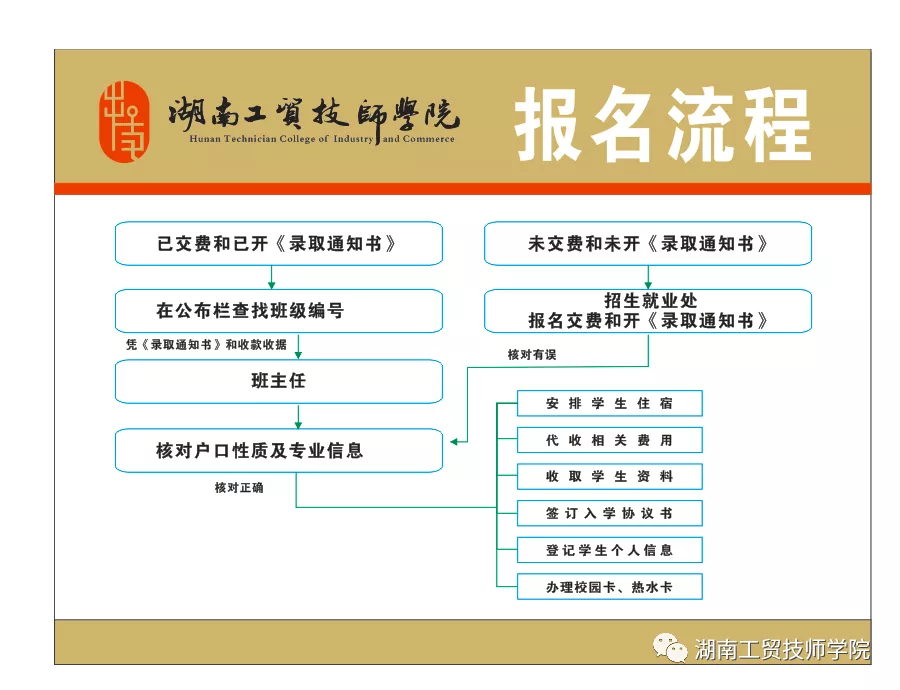 湖南工贸技師學院
Hunan Technician College of Industry and Commerce

报名流程

已交费和已开《录取通知书》

在公布栏查找班级编号

凭《录取通知书》和收款收据

班主任

核对户口性质及专业信息

核对正确

未交费和未开《录取通知书》

招生就业处
报名交费和开《录取通知书》

核对有误

安排学生住宿

代收相关费用

收取学生资料

签订入学协议书

登记学生个人信息

办理校园卡、热水卡

湖南工贸技师学院